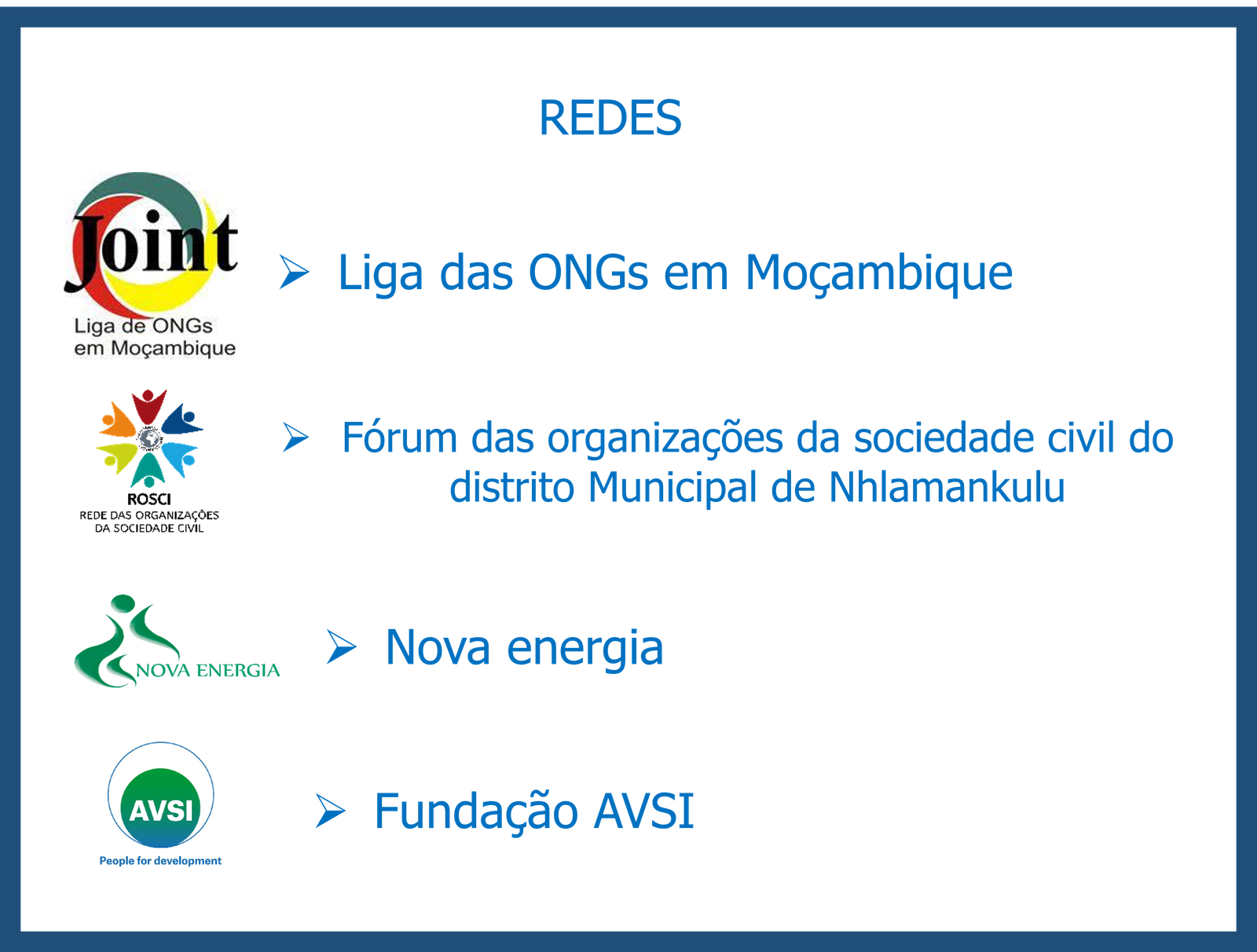 REDES

Joint
Liga de ONGs em Moçambique

➢ Liga das ONGs em Moçambique

ROSCI
REDE DAS ORGANIZAÇÕES DA SOCIEDADE CIVIL

➢ Fórum das organizações da sociedade civil do distrito Municipal de Nhlamankulu

NOVA ENERGIA

➢ Nova energia

AVSI
People for development

➢ Fundação AVSI